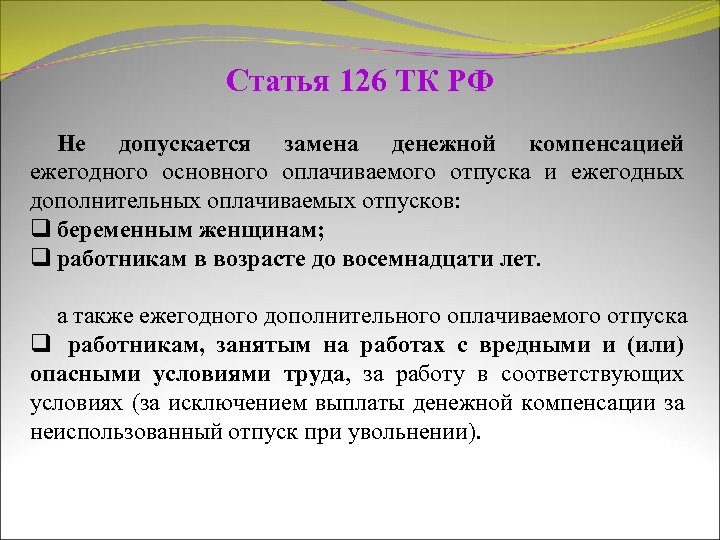 Статья 126 ТК РФ

Не допускается замена денежной компенсацией ежегодного основного оплачиваемого отпуска и ежегодных дополнительных оплачиваемых отпусков:
❑ беременным женщинам;
❑ работникам в возрасте до восемнадцати лет.

а также ежегодного дополнительного оплачиваемого отпуска
❑ работникам, занятым на работах с вредными и (или) опасными условиями труда, за работу в соответствующих условиях (за исключением выплаты денежной компенсации за неиспользованный отпуск при увольнении).